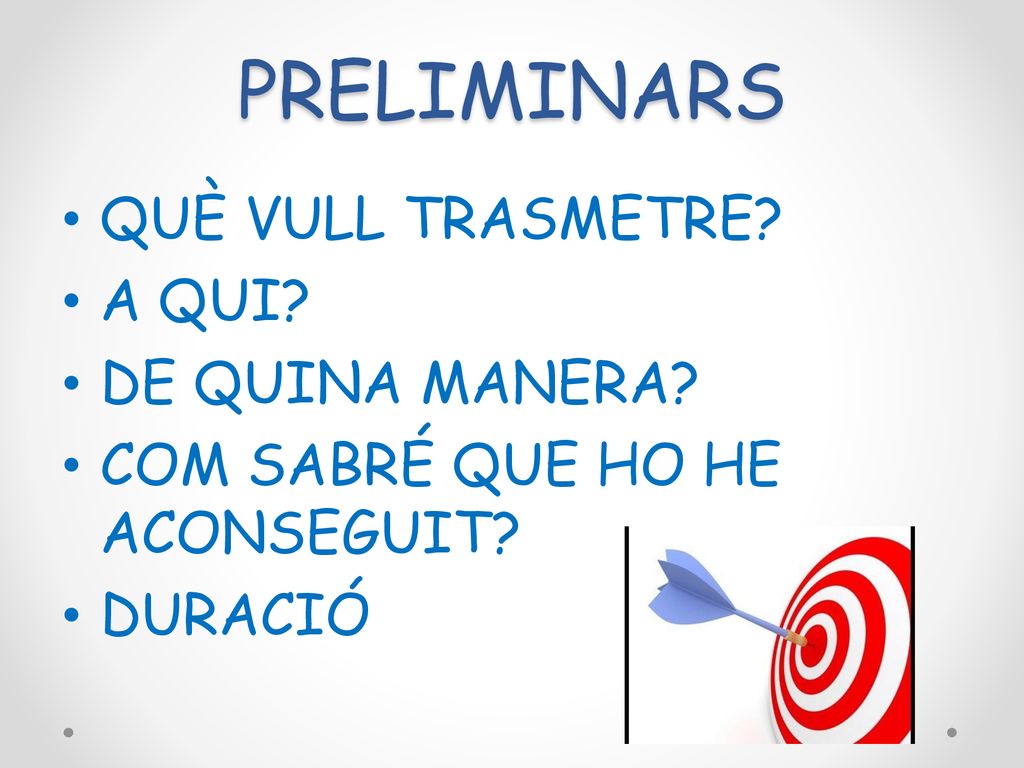 PRELIMINARS

• QUÈ VULL TRASMETRE?
• A QUI?
• DE QUINA MANERA?
• COM SABRÉ QUE HO HE ACONSEGUIT?
• DURACIÓ